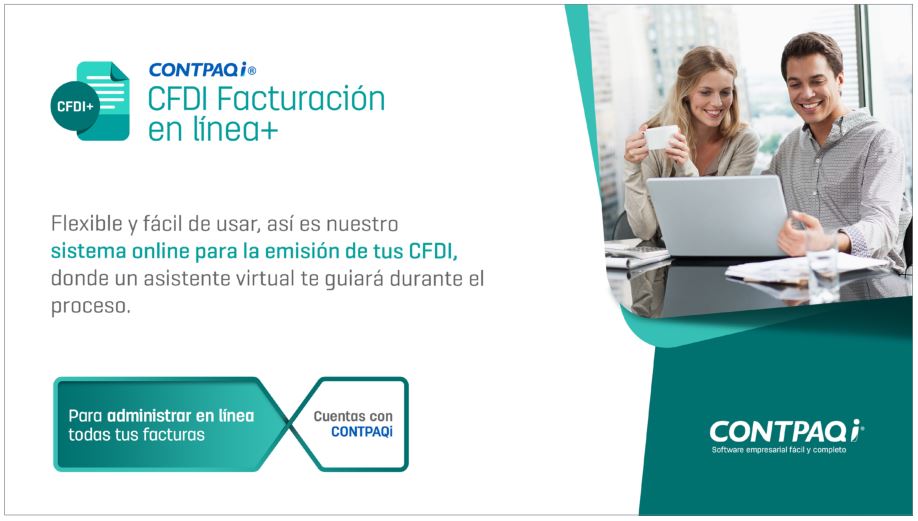 CFDI+

CONTPAQi®
CFDI Facturación en línea+

Flexible y fácil de usar, así es nuestro sistema online para la emisión de tus CFDI, donde un asistente virtual te guiará durante el proceso.

Para administrar en línea todas tus facturas

Cuentas con CONTPAQi

CONTPAQi
Software empresarial fácil y completo